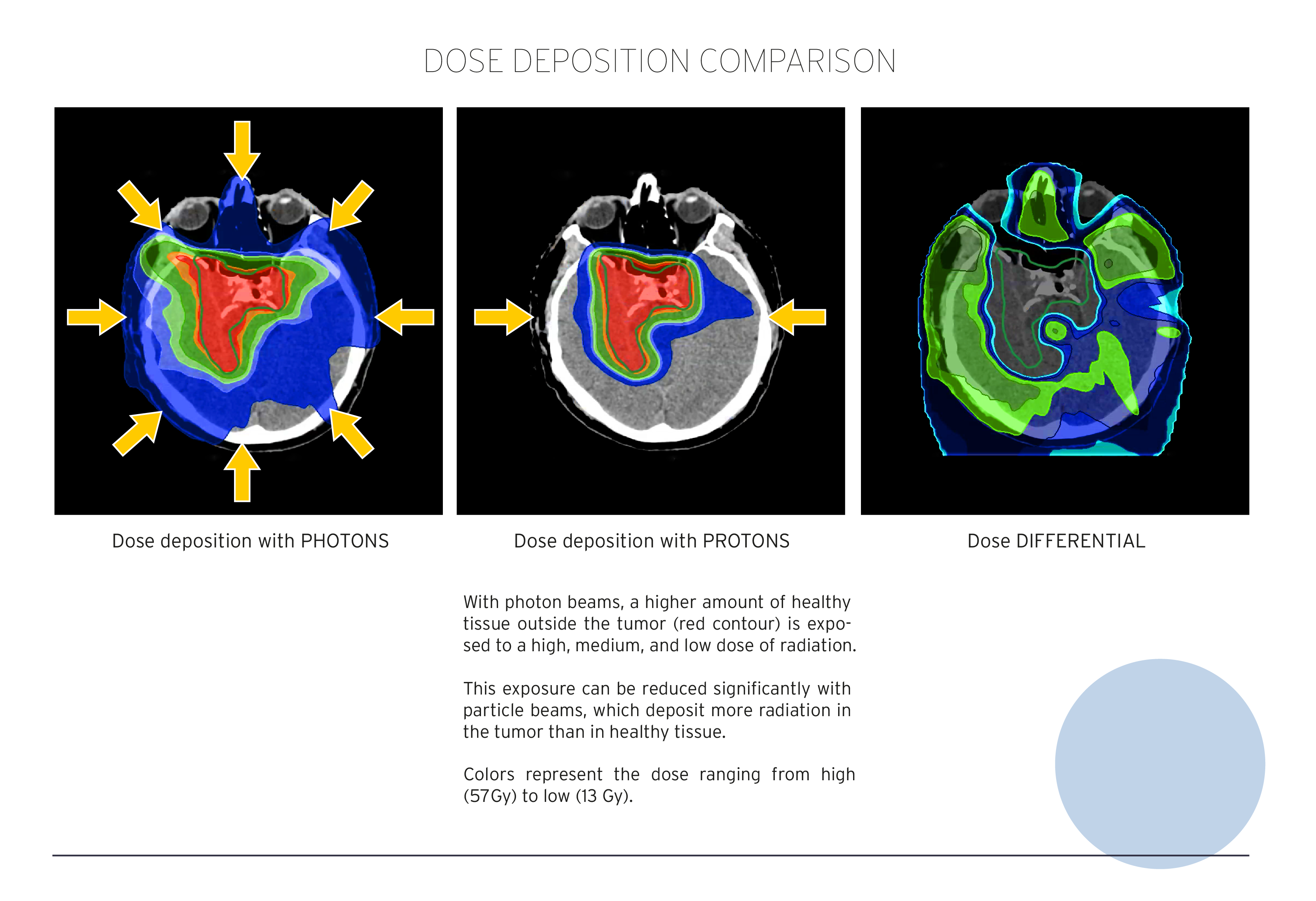 DOSE DEPOSITION COMPARISON

Dose deposition with PHOTONS

Dose deposition with PROTONS

Dose DIFFERENTIAL

With photon beams, a higher amount of healthy tissue outside the tumor (red contour) is exposed to a high, medium, and low dose of radiation.

This exposure can be reduced significantly with particle beams, which deposit more radiation in the tumor than in healthy tissue.

Colors represent the dose ranging from high (57Gy) to low (13 Gy).